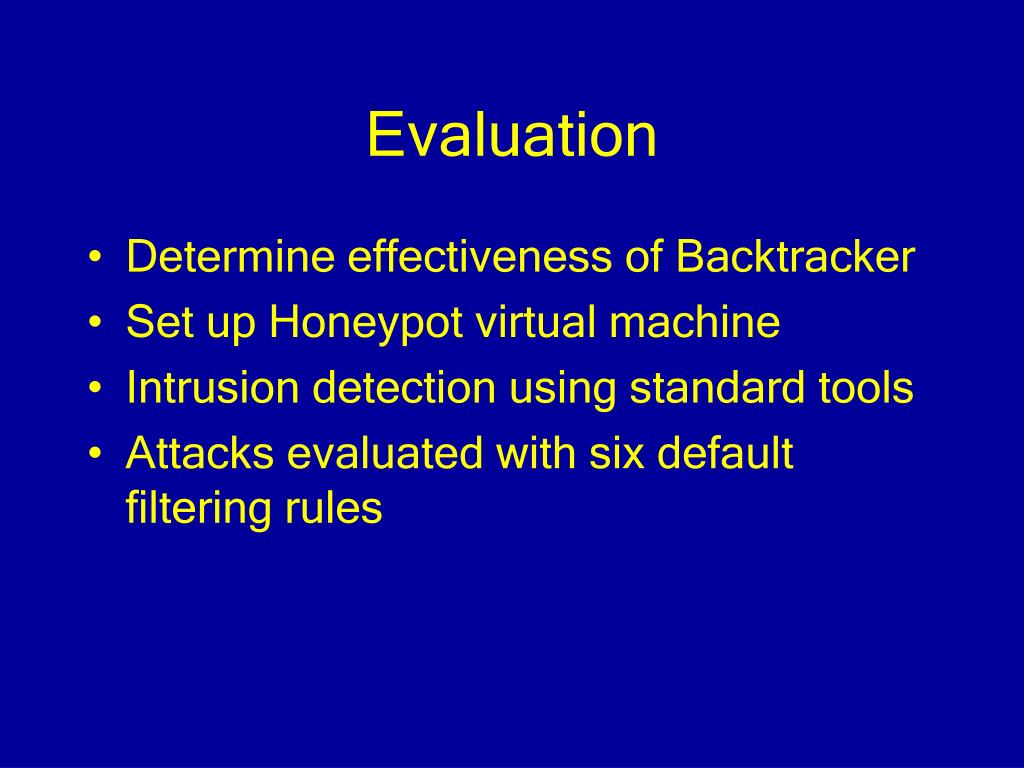 Evaluation

• Determine effectiveness of Backtracker
• Set up Honeypot virtual machine
• Intrusion detection using standard tools
• Attacks evaluated with six default filtering rules